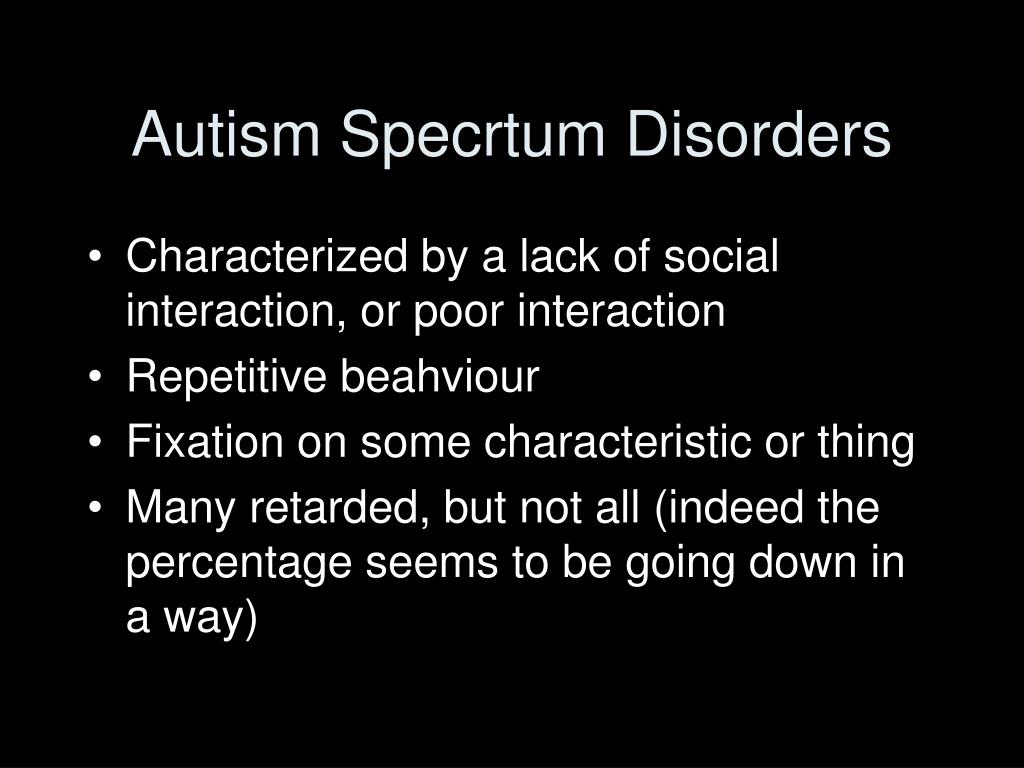 Autism Specrtum Disorders

• Characterized by a lack of social interaction, or poor interaction
• Repetitive beahviour
• Fixation on some characteristic or thing
• Many retarded, but not all (indeed the percentage seems to be going down in a way)